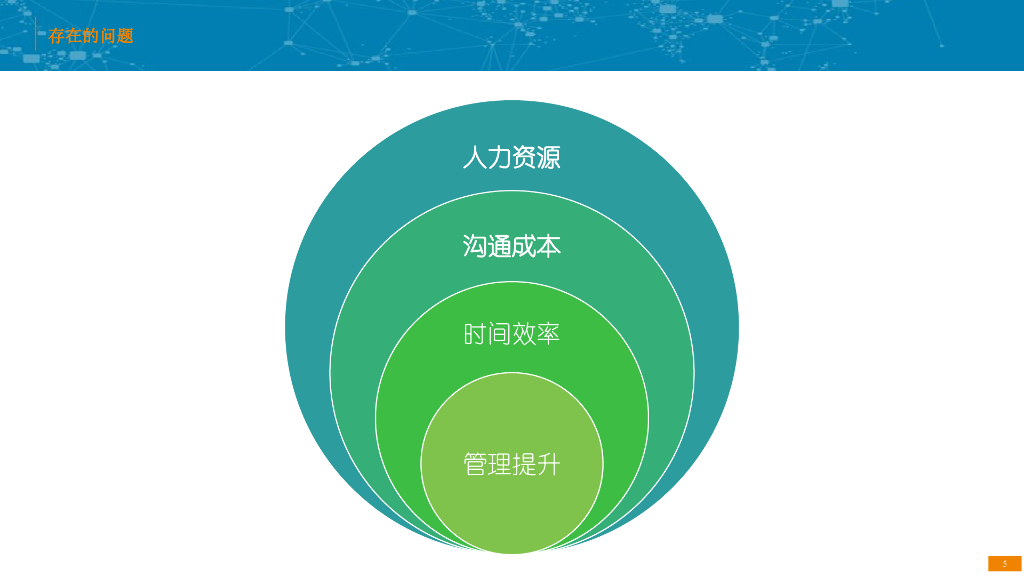 存在的问题

人力资源

沟通成本

时间效率

管理提升

5